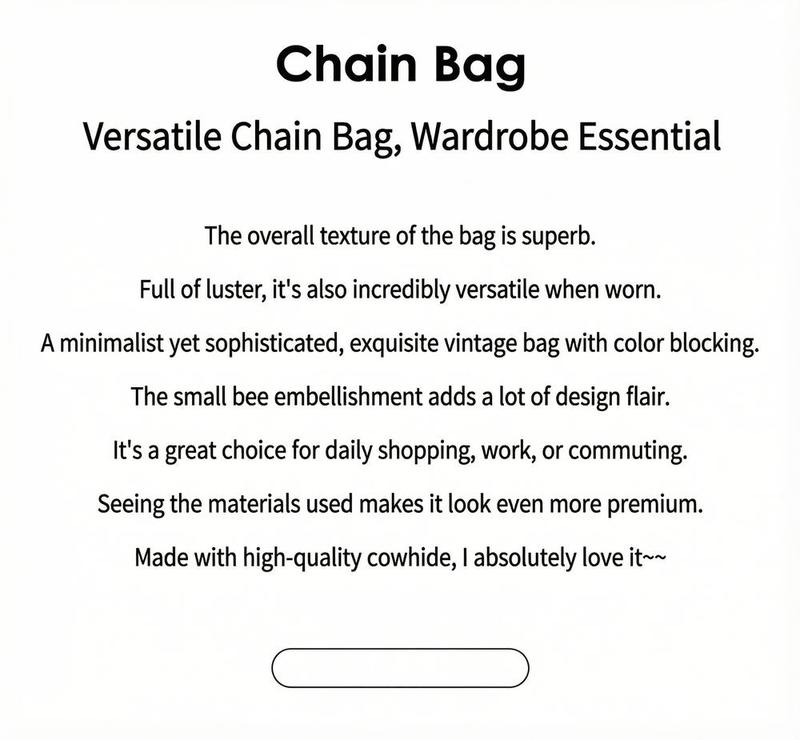 Chain Bag

Versatile Chain Bag, Wardrobe Essential

The overall texture of the bag is superb.

Full of luster, it's also incredibly versatile when worn.

A minimalist yet sophisticated, exquisite vintage bag with color blocking.

The small bee embellishment adds a lot of design flair.

It's a great choice for daily shopping, work, or commuting.

Seeing the materials used makes it look even more premium.

Made with high-quality cowhide, I absolutely love it~~